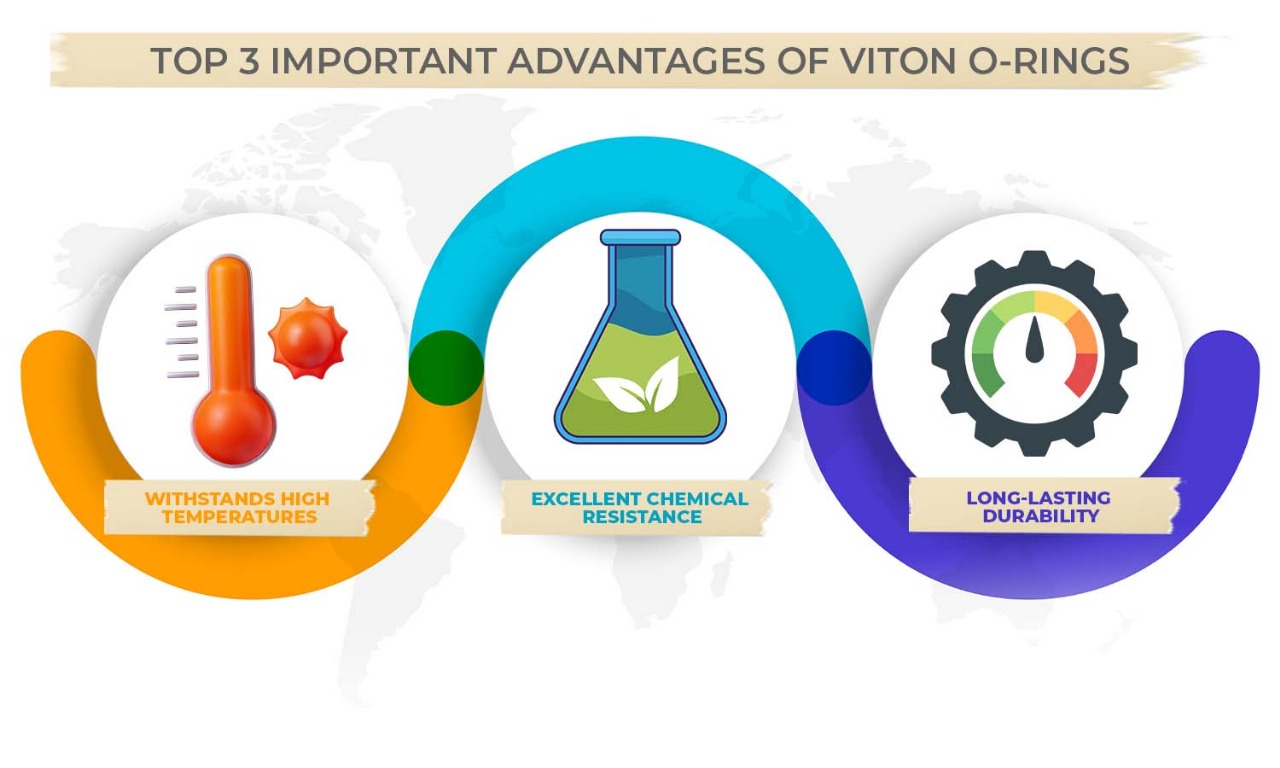 TOP 3 IMPORTANT ADVANTAGES OF VITON O-RINGS

WITHSTANDS HIGH TEMPERATURES

EXCELLENT CHEMICAL RESISTANCE

LONG-LASTING DURABILITY